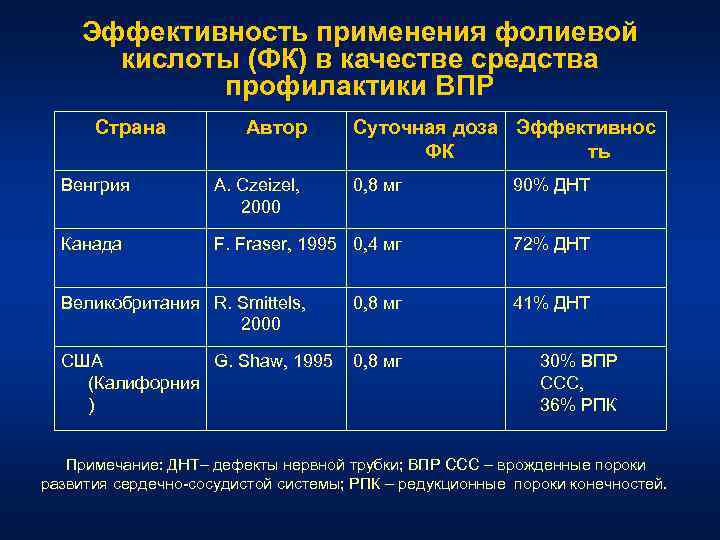 Эффективность применения фолиевой кислоты (ФК) в качестве средства профилактики ВПР

| Страна | Автор | Суточная доза ФК | Эффективность |
|---|---|---|---|
| Венгрия | A. Czeizel, 2000 | 0,8 мг | 90% ДНТ |
| Канада | F. Fraser, 1995 | 0,4 мг | 72% ДНТ |
| Великобритания | R. Smittels, 2000 | 0,8 мг | 41% ДНТ |
| США (Калифорния) | G. Shaw, 1995 | 0,8 мг | 30% ВПР ССС, 36% РПК |

Примечание: ДНТ– дефекты нервной трубки; ВПР ССС – врожденные пороки развития сердечно-сосудистой системы; РПК – редукционные пороки конечностей.